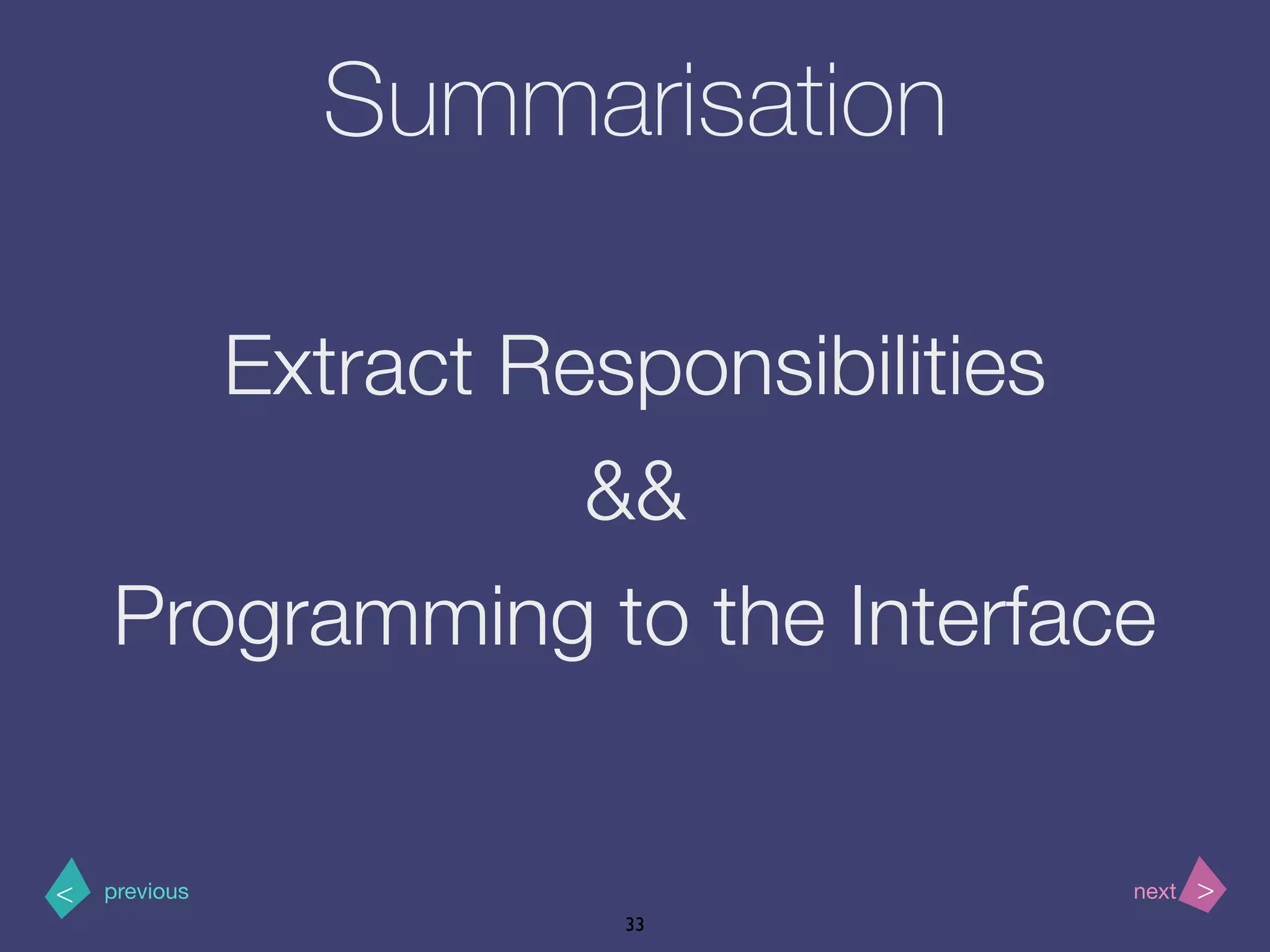 Summarisation

Extract Responsibilities
&&
Programming to the Interface

< previous

next >

33